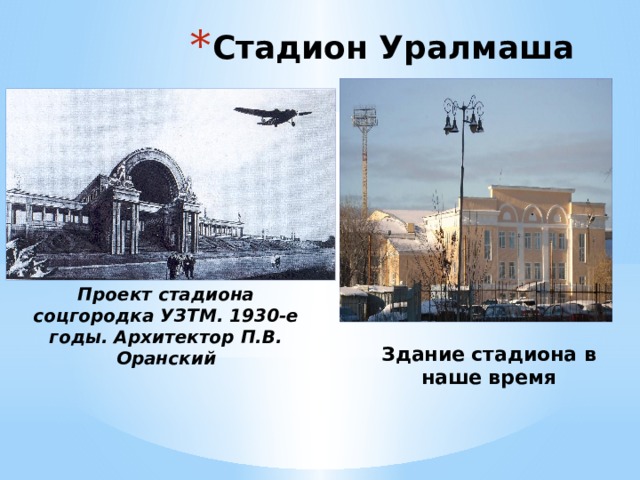 *Стадион Уралмаша

Проект стадиона соцгородка УЗТМ. 1930-е годы. Архитектор П.В. Оранский

Здание стадиона в наше время